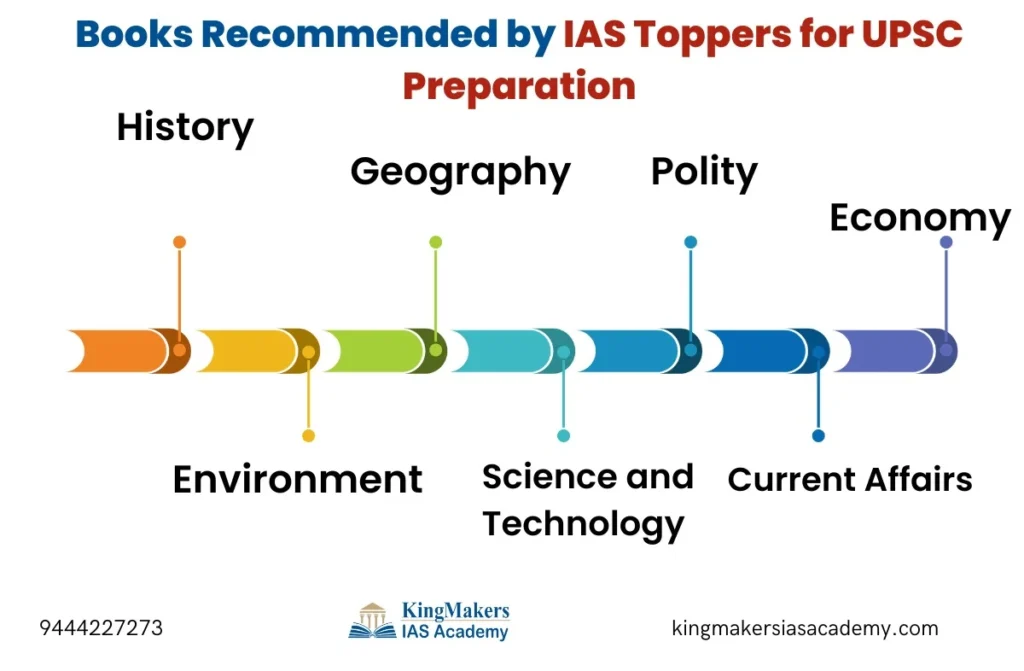 Books Recommended by IAS Toppers for UPSC Preparation

History

Geography

Polity

Economy

Environment

Science and Technology

Current Affairs

9444227273

KingMakers IAS Academy

kingmakersiasacademy.com